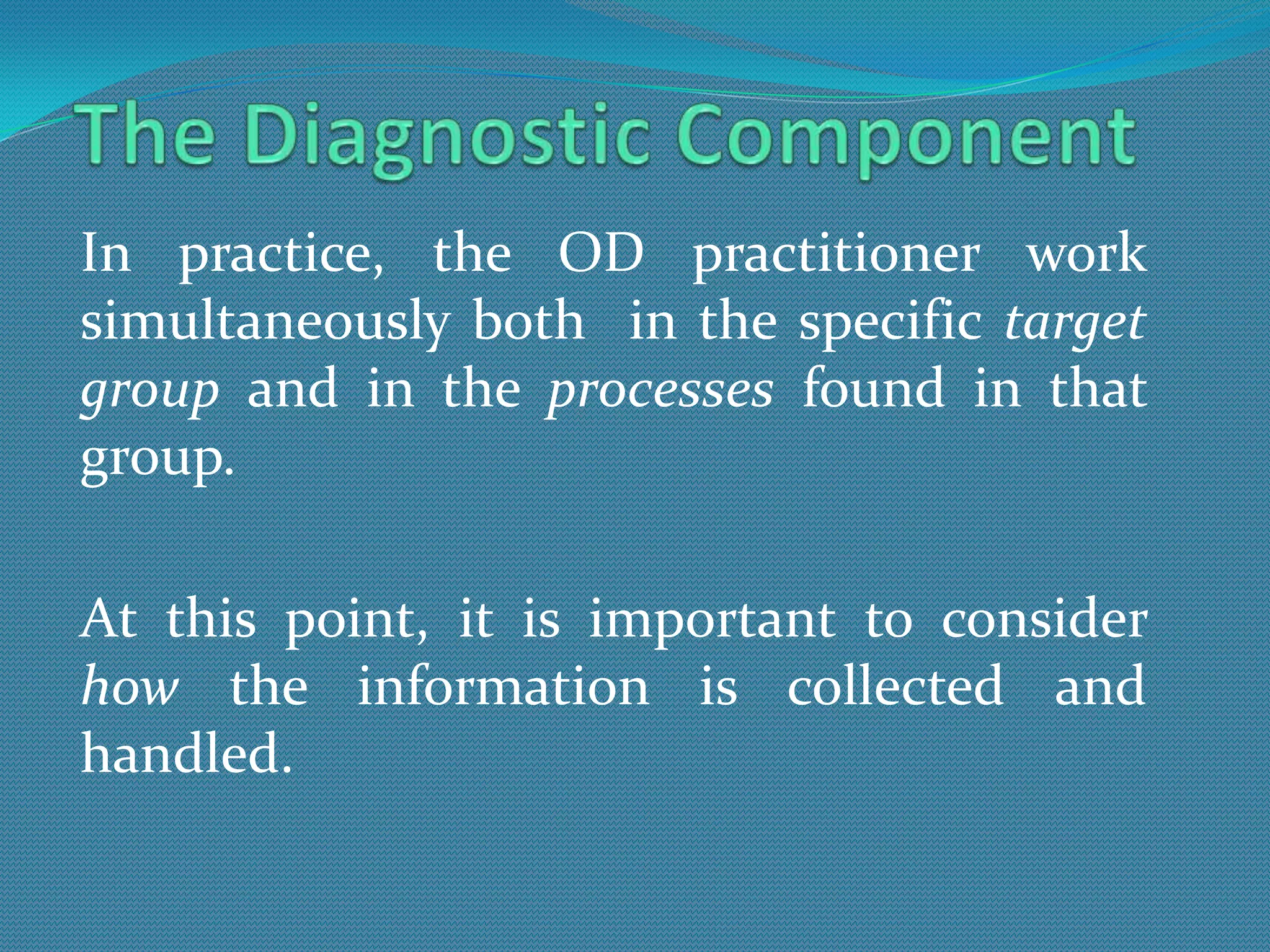 The Diagnostic Component

In practice, the OD practitioner work simultaneously both in the specific target group and in the processes found in that group.

At this point, it is important to consider how the information is collected and handled.